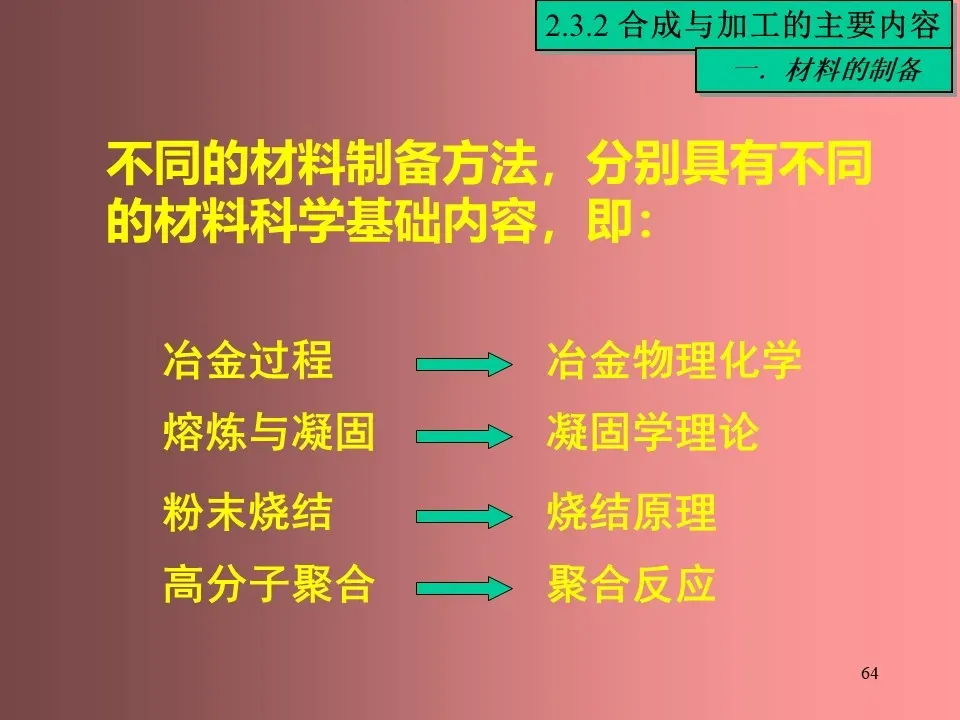 2.3.2 合成与加工的主要内容

一. 材料的制备

不同的材料制备方法，分别具有不同的材料科学基础内容，即：

冶金过程 冶金物理化学

熔炼与凝固 凝固学理论

粉末烧结 烧结原理

高分子聚合 聚合反应

64